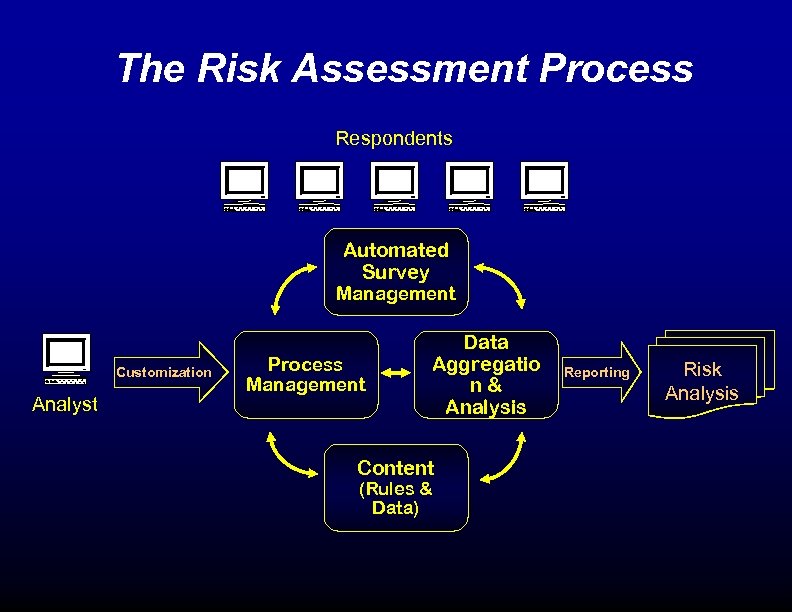 The Risk Assessment Process

Respondents

Automated Survey Management

Analyst

Customization

Process Management

Data Aggregatio n & Analysis

Reporting

Risk Analysis

Content (Rules & Data)